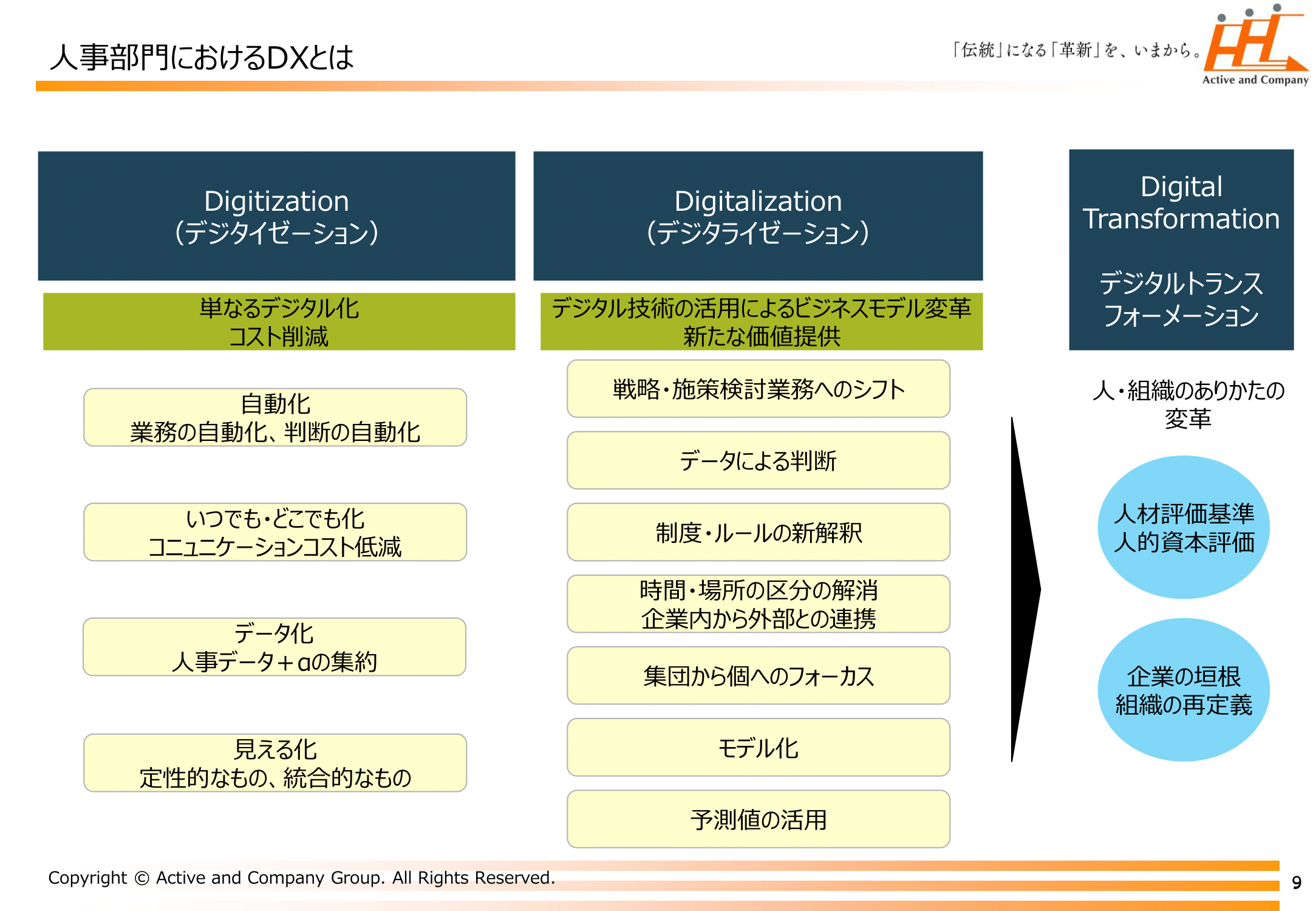 人事部門におけるDXとは

「伝統」になる「革新」を、いまから。

Active and Company

Digitization
（デジタイゼーション）

単なるデジタル化
コスト削減

自動化
業務の自動化、判断の自動化

いつでも・どこでも化
コニュニケーションコスト低減

データ化
人事データ＋αの集約

見える化
定性的なもの、統合的なもの

Digitalization
（デジタライゼーション）

デジタル技術の活用によるビジネスモデル変革
新たな価値提供

戦略・施策検討業務へのシフト

データによる判断

制度・ルールの新解釈

時間・場所の区分の解消
企業内から外部との連携

集団から個へのフォーカス

モデル化

予測値の活用

Digital Transformation

デジタルトランスフォーメーション

人・組織のありかたの変革

人材評価基準
人的資本評価

企業の垣根
組織の再定義

Copyright © Active and Company Group. All Rights Reserved.

9